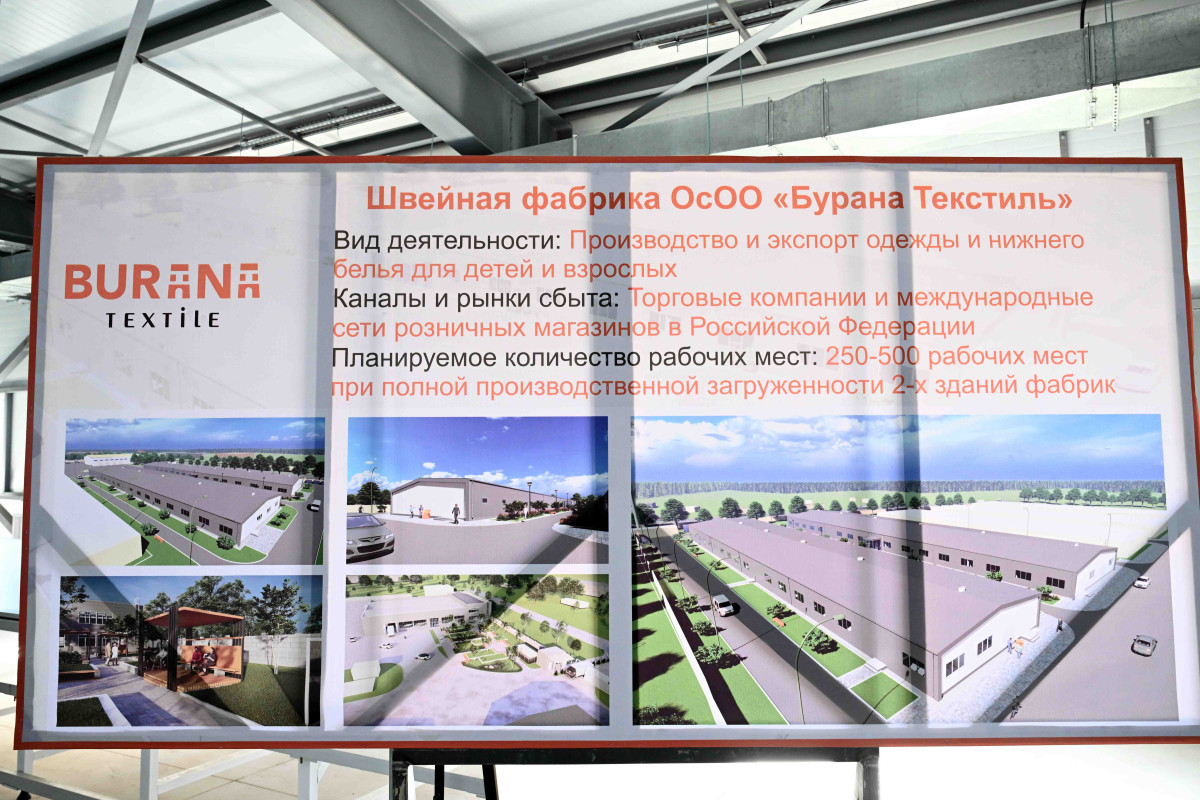 BURANA
TEXTILE

Швейная фабрика ОсОО «Бурана Текстиль»

Вид деятельности: Производство и экспорт одежды и нижнего белья для детей и взрослых
Каналы и рынки сбыта: Торговые компании и международные сети розничных магазинов в Российской Федерации
Планируемое количество рабочих мест: 250-500 рабочих мест при полной производственной загруженности 2-х зданий фабрик